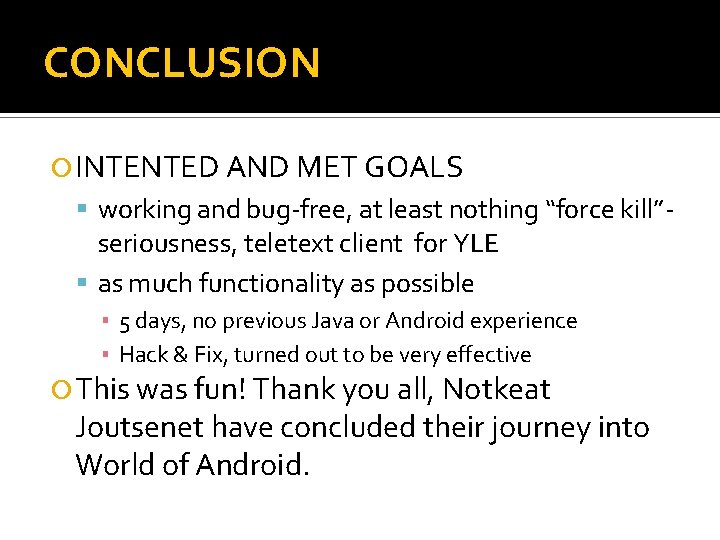 CONCLUSION

INTENTED AND MET GOALS

working and bug-free, at least nothing “force kill”-seriousness, teletext client for YLE

as much functionality as possible

5 days, no previous Java or Android experience

Hack & Fix, turned out to be very effective

This was fun! Thank you all, Notkeat Joutsenet have concluded their journey into World of Android.